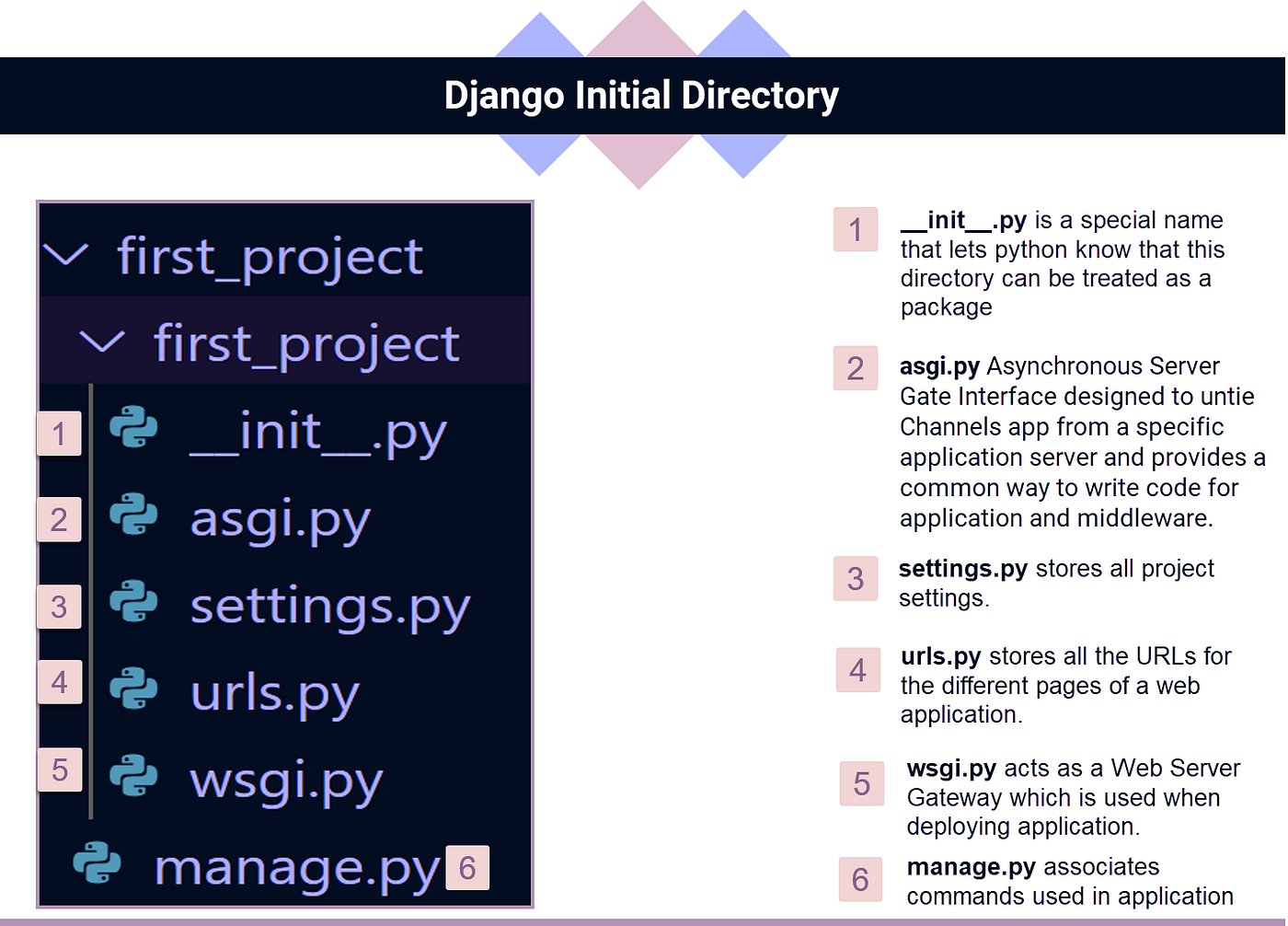 Django Initial Directory

first_project

first_project

1 __init__.py

2 asgi.py

3 settings.py

4 urls.py

5 wsgi.py

manage.py 6

1 __init__.py is a special name that lets python know that this directory can be treated as a package

2 asgi.py Asynchronous Server Gate Interface designed to untie Channels app from a specific application server and provides a common way to write code for application and middleware.

3 settings.py stores all project settings.

4 urls.py stores all the URLs for the different pages of a web application.

5 wsgi.py acts as a Web Server Gateway which is used when deploying application.

6 manage.py associates commands used in application